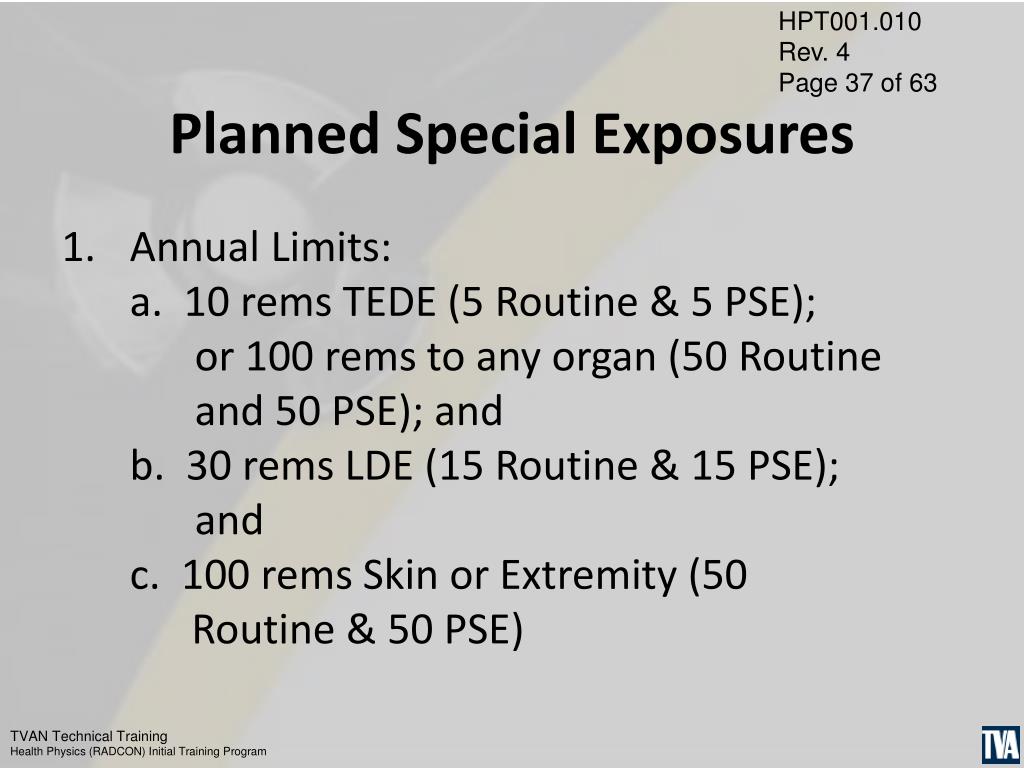 HPT001.010
Rev. 4
Page 37 of 63

Planned Special Exposures

1. Annual Limits:
a. 10 rems TEDE (5 Routine & 5 PSE); or 100 rems to any organ (50 Routine and 50 PSE); and
b. 30 rems LDE (15 Routine & 15 PSE); and
c. 100 rems Skin or Extremity (50 Routine & 50 PSE)

TVAN Technical Training
Health Physics (RADCON) Initial Training Program

TVA